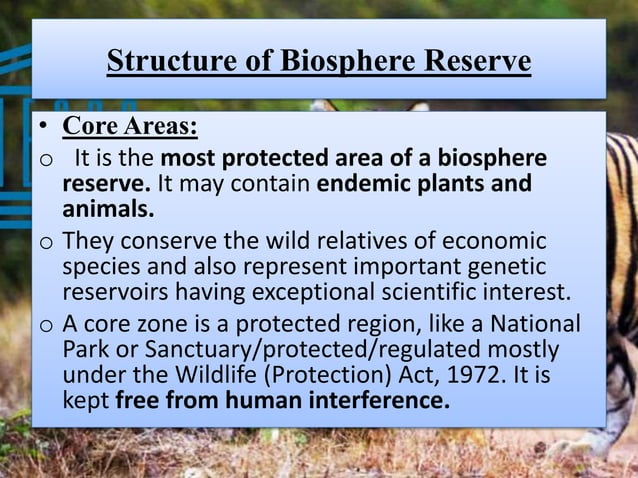 Structure of Biosphere Reserve

• Core Areas:

o It is the most protected area of a biosphere reserve. It may contain endemic plants and animals.

o They conserve the wild relatives of economic species and also represent important genetic reservoirs having exceptional scientific interest.

o A core zone is a protected region, like a National Park or Sanctuary/protected/regulated mostly under the Wildlife (Protection) Act, 1972. It is kept free from human interference.